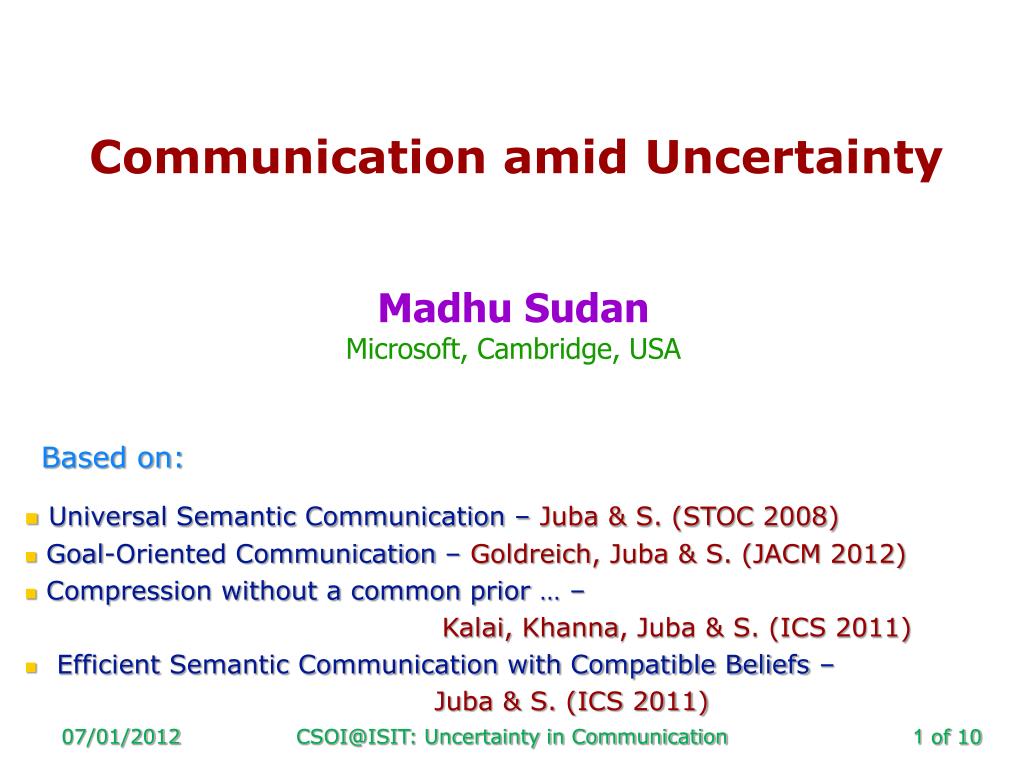 Communication amid Uncertainty

Madhu Sudan
Microsoft, Cambridge, USA

Based on:

Universal Semantic Communication – Juba & S. (STOC 2008)
Goal-Oriented Communication – Goldreich, Juba & S. (JACM 2012)
Compression without a common prior … – Kalai, Khanna, Juba & S. (ICS 2011)
Efficient Semantic Communication with Compatible Beliefs – Juba & S. (ICS 2011)

07/01/2012 CSOI@ISIT: Uncertainty in Communication 1 of 10